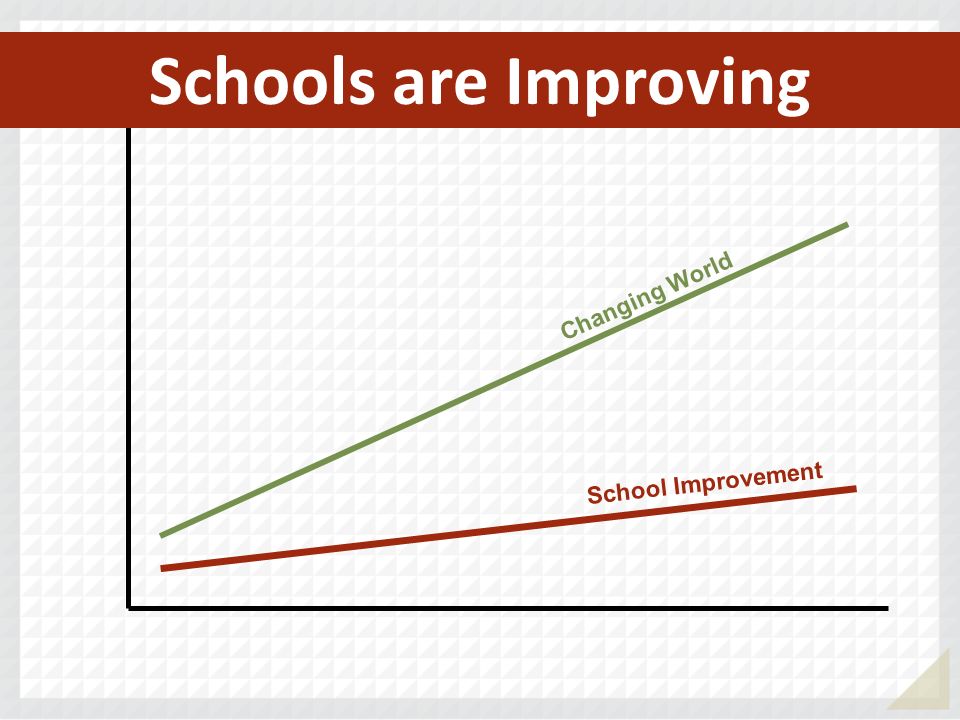 Schools are Improving

Changing World

School Improvement